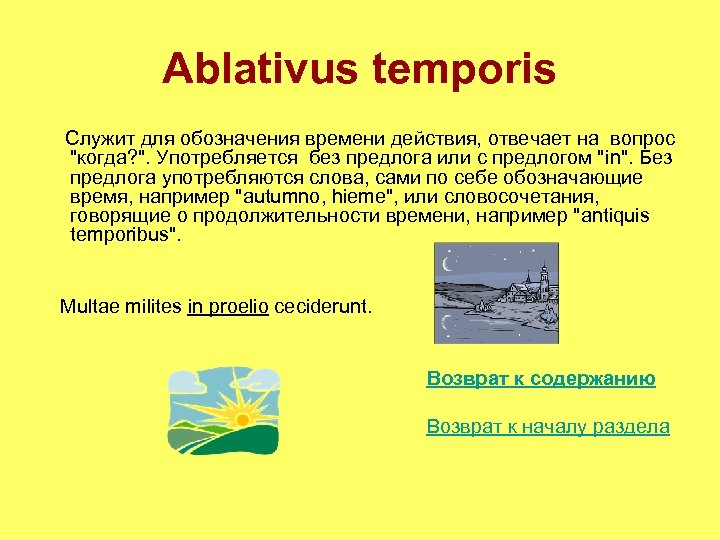 Ablativus temporis

Служит для обозначения времени действия, отвечает на вопрос "когда?". Употребляется без предлога или с предлогом "in". Без предлога употребляются слова, сами по себе обозначающие время, например "autumno, hieme", или словосочетания, говорящие о продолжительности времени, например "antiquis temporibus".

Multae milites in proelio ceciderunt.

Возврат к содержанию

Возврат к началу раздела